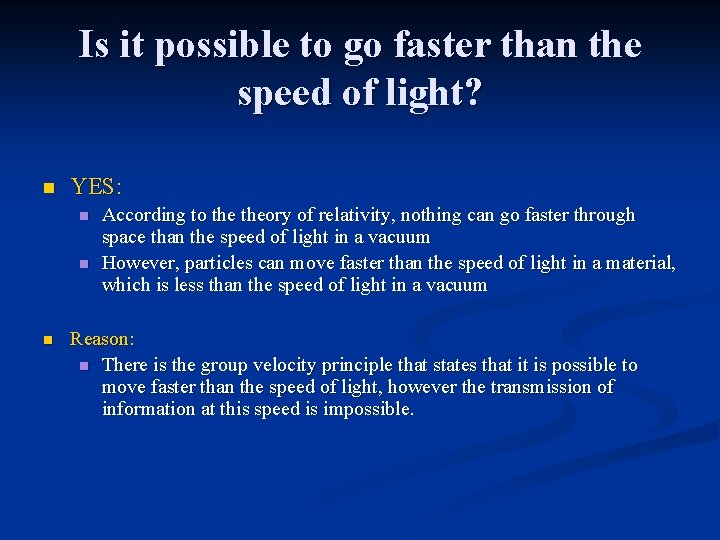 Is it possible to go faster than the speed of light?

YES:

According to the theory of relativity, nothing can go faster through space than the speed of light in a vacuum

However, particles can move faster than the speed of light in a material, which is less than the speed of light in a vacuum

Reason:

There is the group velocity principle that states that it is possible to move faster than the speed of light, however the transmission of information at this speed is impossible.